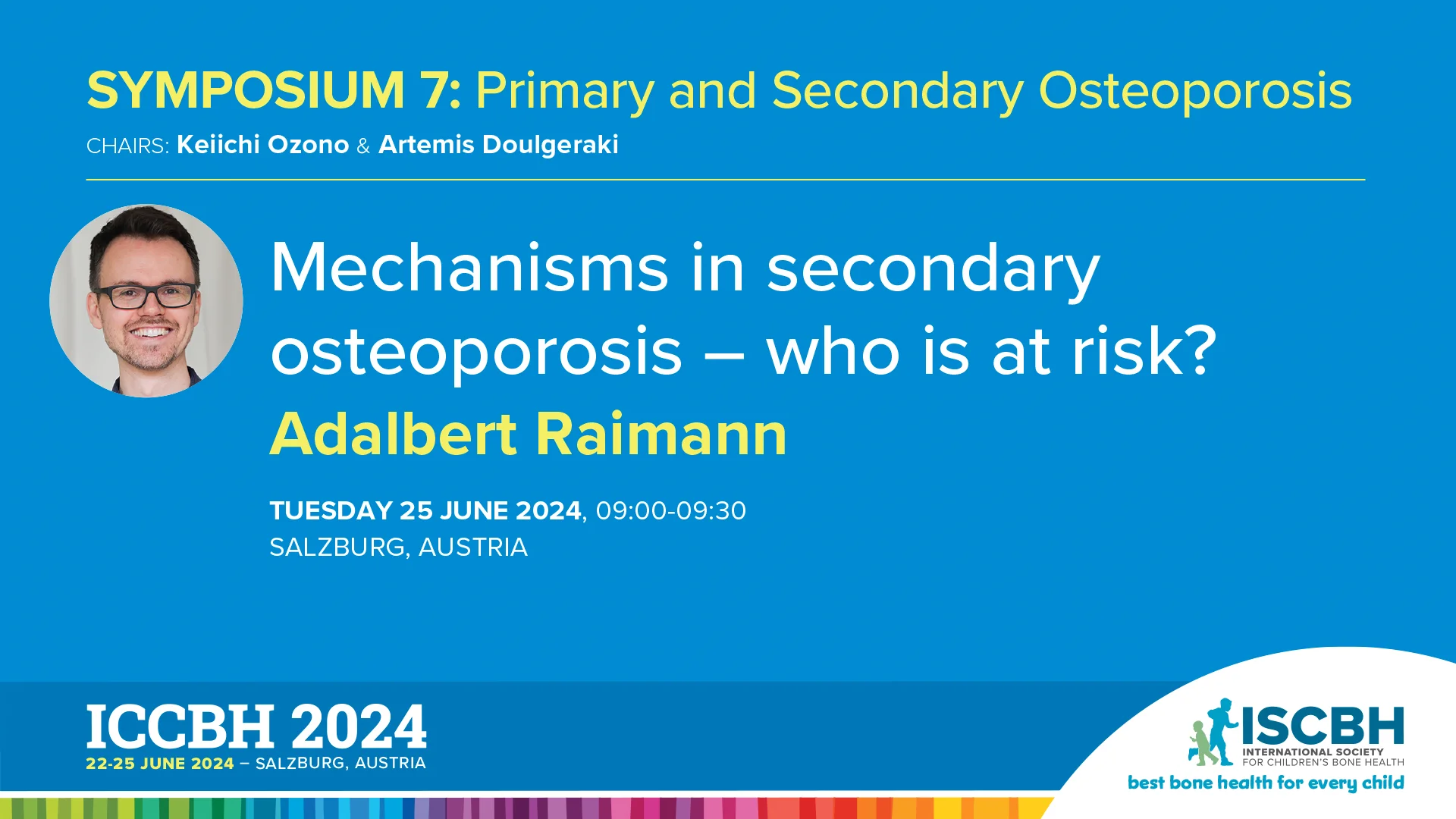 SYMPOSIUM 7: Primary and Secondary Osteoporosis
CHAIRS: Keiichi Ozono & Artemis Doulgeraki

Mechanisms in secondary osteoporosis – who is at risk?
Adalbert Raimann

TUESDAY 25 JUNE 2024, 09:00-09:30
SALZBURG, AUSTRIA

ICCBH 2024
22-25 JUNE 2024 – SALZBURG, AUSTRIA

ISCBH
INTERNATIONAL SOCIETY FOR CHILDREN'S BONE HEALTH
best bone health for every child